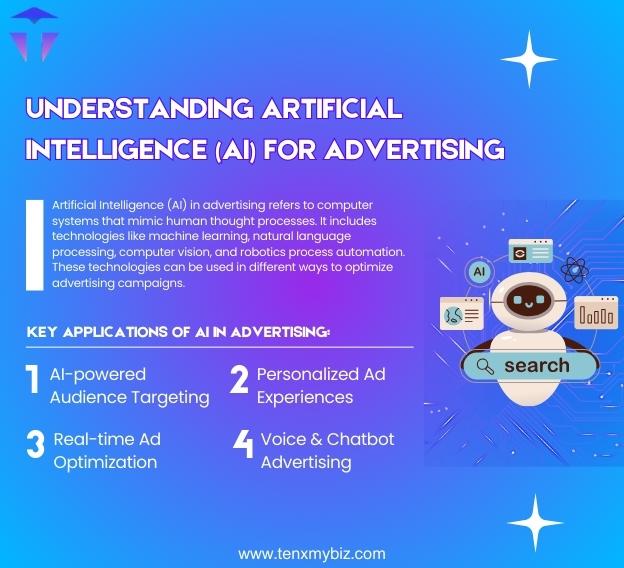 UNDERSTANDING ARTIFICIAL INTELLIGENCE (AI) FOR ADVERTISING

Artificial Intelligence (AI) in advertising refers to computer systems that mimic human thought processes. It includes technologies like machine learning, natural language processing, computer vision, and robotics process automation. These technologies can be used in different ways to optimize advertising campaigns.

AI

search

KEY APPLICATIONS OF AI IN ADVERTISING:

1 AI-powered Audience Targeting

2 Personalized Ad Experiences

3 Real-time Ad Optimization

4 Voice & Chatbot Advertising

www.tenxmybiz.com